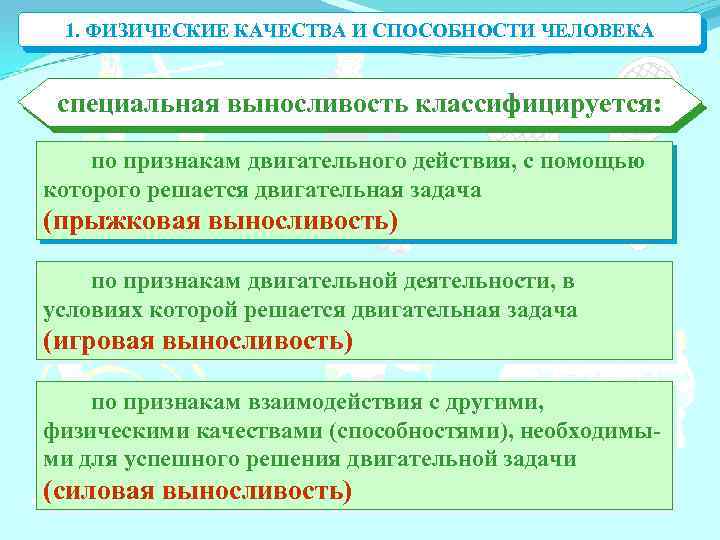 1. ФИЗИЧЕСКИЕ КАЧЕСТВА И СПОСОБНОСТИ ЧЕЛОВЕКА

специальная выносливость классифицируется:

по признакам двигательного действия, с помощью которого решается двигательная задача (прыжковая выносливость)

по признакам двигательной деятельности, в условиях которой решается двигательная задача (игровая выносливость)

по признакам взаимодействия с другими, физическими качествами (способностями), необходимыми для успешного решения двигательной задачи (силовая выносливость)